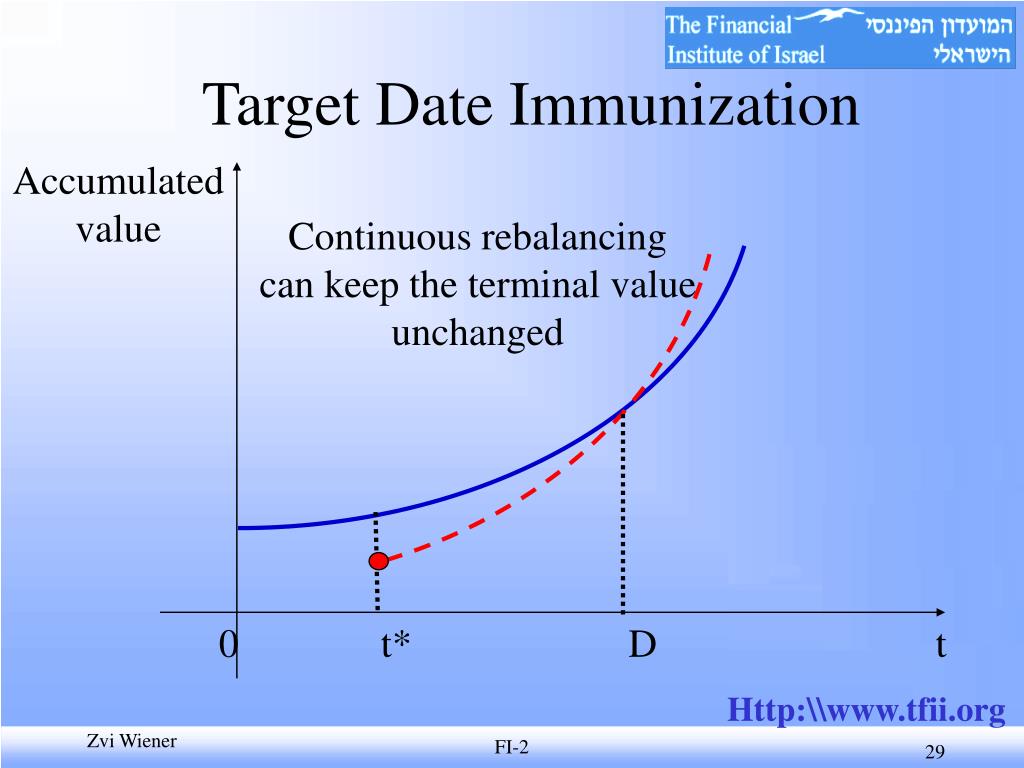 The Financial Institute of Israel
המועדון הפיננסי הישראלי

Target Date Immunization

Accumulated value

Continuous rebalancing can keep the terminal value unchanged

0 t* D t

Http:\\www.tfii.org

Zvi Wiener

FI-2

29